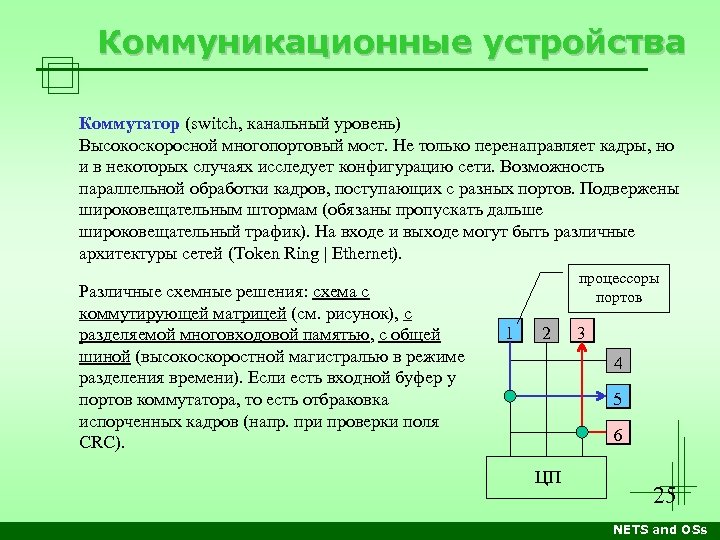 Коммуникационные устройства

Коммутатор (switch, канальный уровень)
Высокоскоросной многопортовый мост. Не только перенаправляет кадры, но и в некоторых случаях исследует конфигурацию сети. Возможность параллельной обработки кадров, поступающих с разных портов. Подвержены широковещательным штормам (обязаны пропускать дальше широковещательный трафик). На входе и выходе могут быть различные архитектуры сетей (Token Ring | Ethernet).

Различные схемные решения: схема с коммутирующей матрицей (см. рисунок), с разделяемой многовходовой памятью, с общей шиной (высокоскоростной магистралью в режиме разделения времени). Если есть входной буфер у портов коммутатора, то есть отбраковка испорченных кадров (напр. при проверки поля CRC).

процессоры портов

1 2 3 4 5 6

ЦП

25

NETS and OSs